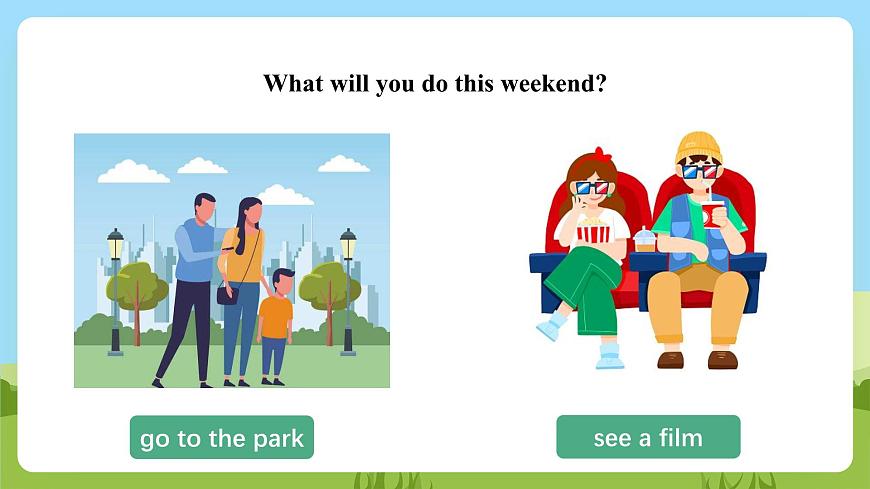 What will you do this weekend?

go to the park

see a film